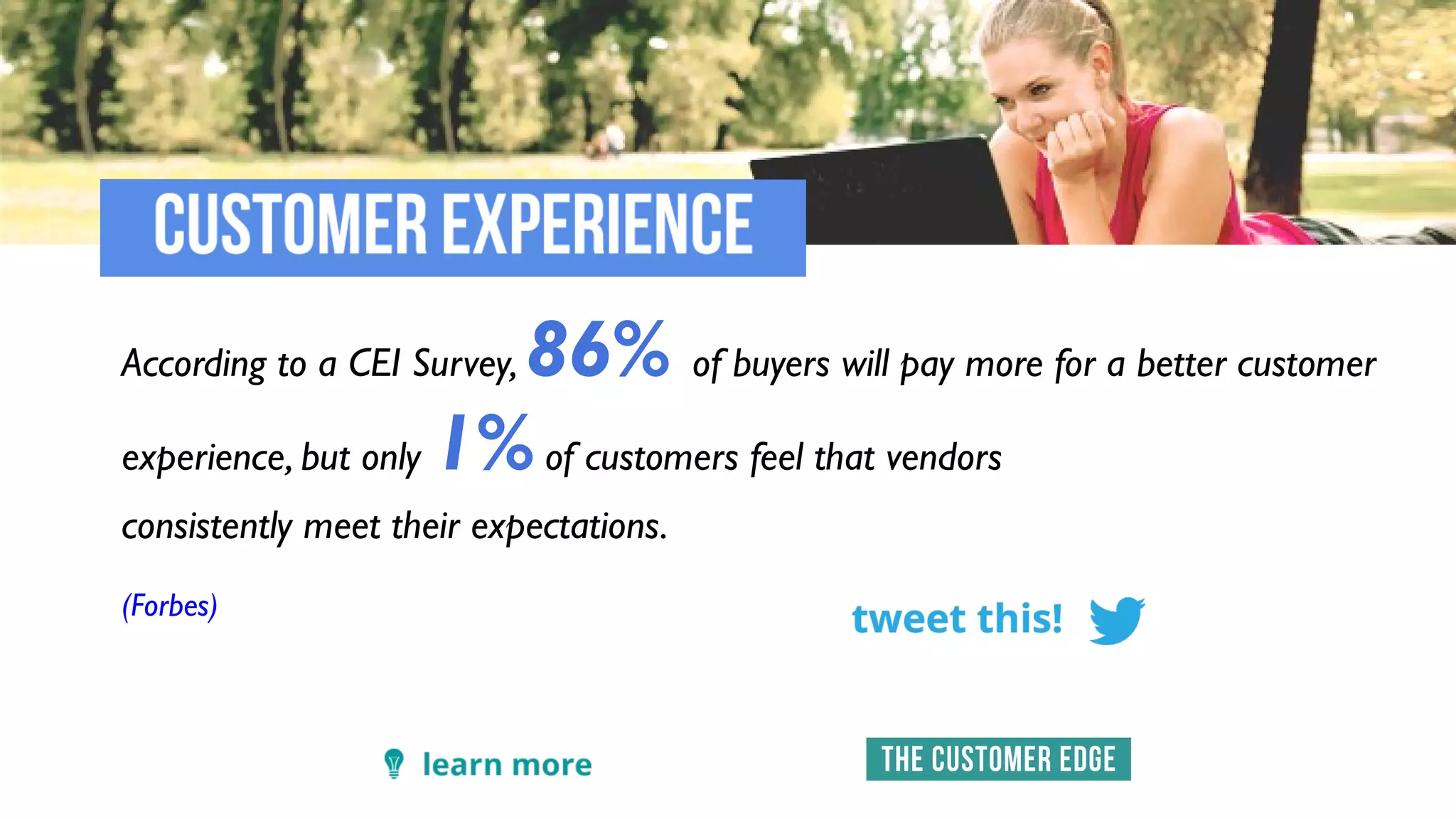 CUSTOMER EXPERIENCE

According to a CEI Survey, 86% of buyers will pay more for a better customer experience, but only 1% of customers feel that vendors consistently meet their expectations.

(Forbes)

tweet this!

learn more

THE CUSTOMER EDGE